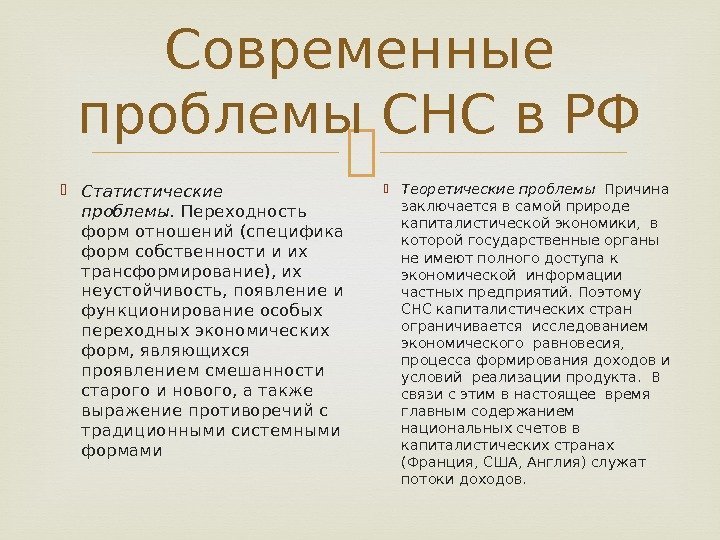 Современные проблемы СНС в РФ

Статистические проблемы. Переходность форм отношений (специфика форм собственности и их трансформирование), их неустойчивость, появление и функционирование особых переходных экономических форм, являющихся проявлением смешанности старого и нового, а также выражение противоречий с традиционными системными формами

Теоретические проблемы Причина заключается в самой природе капиталистической экономики, в которой государственные органы не имеют полного доступа к экономической информации частных предприятий. Поэтому СНС капиталистических стран ограничивается исследованием экономического равновесия, процесса формирования доходов и условий реализации продукта. В связи с этим в настоящее время главным содержанием национальных счетов в капиталистических странах (Франция, США, Англия) служат потоки доходов.